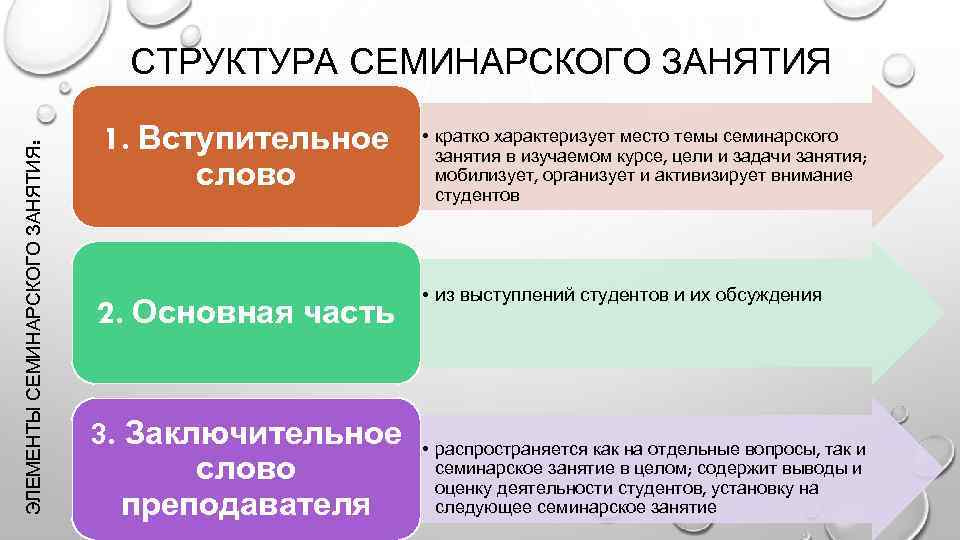 СТРУКТУРА СЕМИНАРСКОГО ЗАНЯТИЯ

ЭЛЕМЕНТЫ СЕМИНАРСКОГО ЗАНЯТИЯ:

1. Вступительное слово

• кратко характеризует место темы семинарского занятия в изучаемом курсе, цели и задачи занятия; мобилизует, организует и активизирует внимание студентов

2. Основная часть

• из выступлений студентов и их обсуждения

3. Заключительное слово преподавателя

• распространяется как на отдельные вопросы, так и семинарское занятие в целом; содержит выводы и оценку деятельности студентов, установку на следующее семинарское занятие